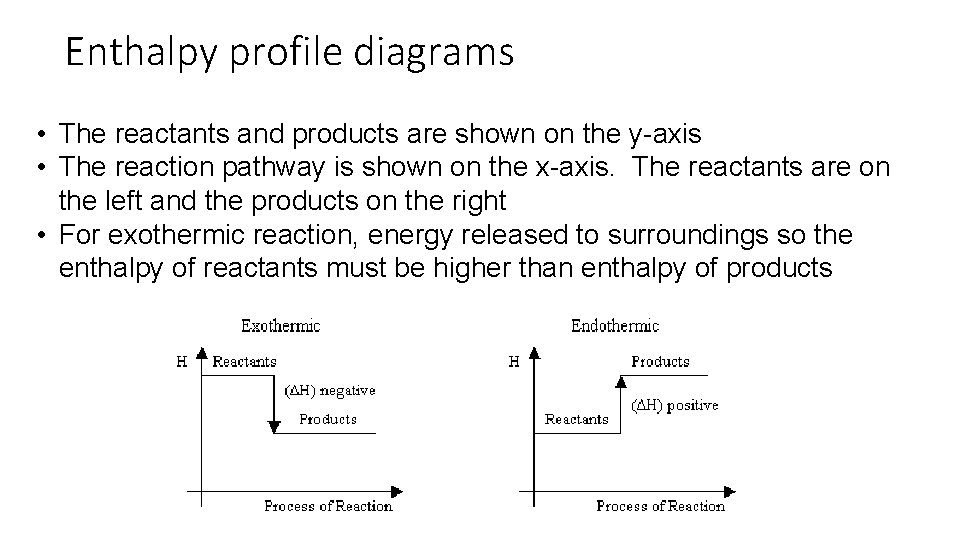 Enthalpy profile diagrams

• The reactants and products are shown on the y-axis
• The reaction pathway is shown on the x-axis. The reactants are on the left and the products on the right
• For exothermic reaction, energy released to surroundings so the enthalpy of reactants must be higher than enthalpy of products

Exothermic

H

Reactants

($\Delta$H) negative

Products

Process of Reaction

Endothermic

H

Products

($\Delta$H) positive

Reactants

Process of Reaction